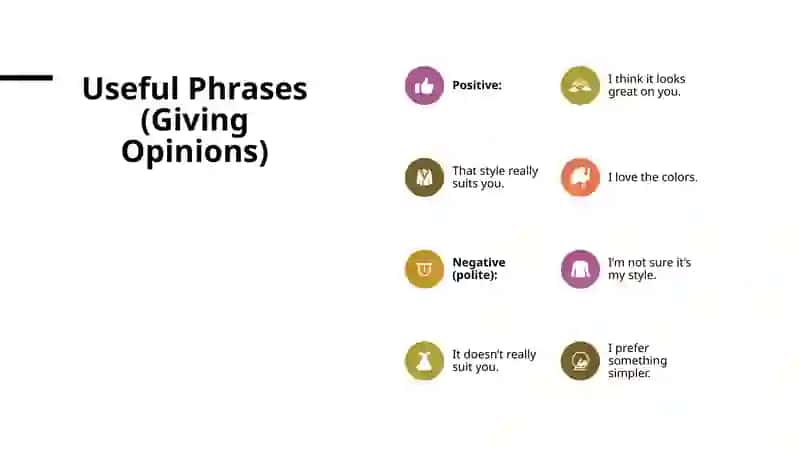 Useful Phrases (Giving Opinions)

Positive:

I think it looks great on you.

That style really suits you.

I love the colors.

Negative (polite):

I'm not sure it's my style.

It doesn't really suit you.

I prefer something simpler.